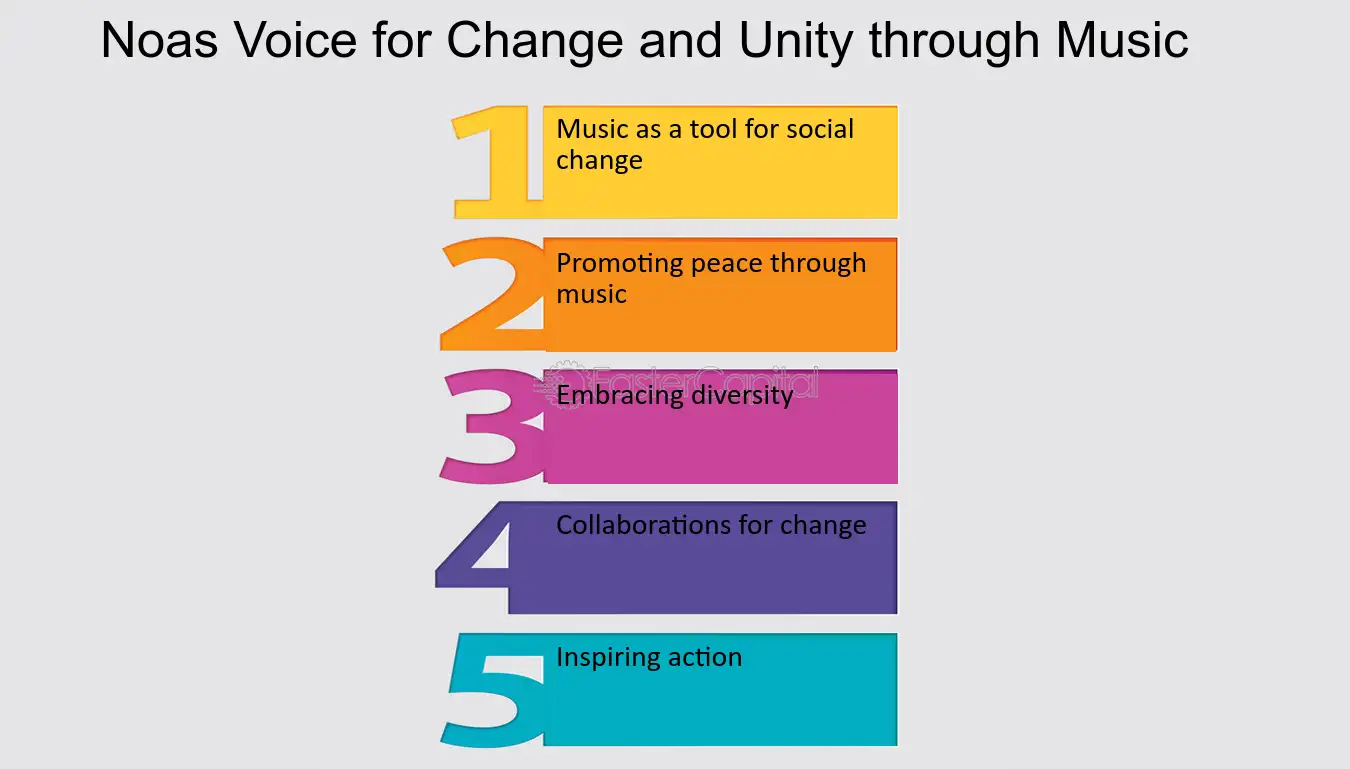 Noas Voice for Change and Unity through Music

1 Music as a tool for social change

2 Promoting peace through music

3 Embracing diversity

4 Collaborations for change

5 Inspiring action

FasterCapital